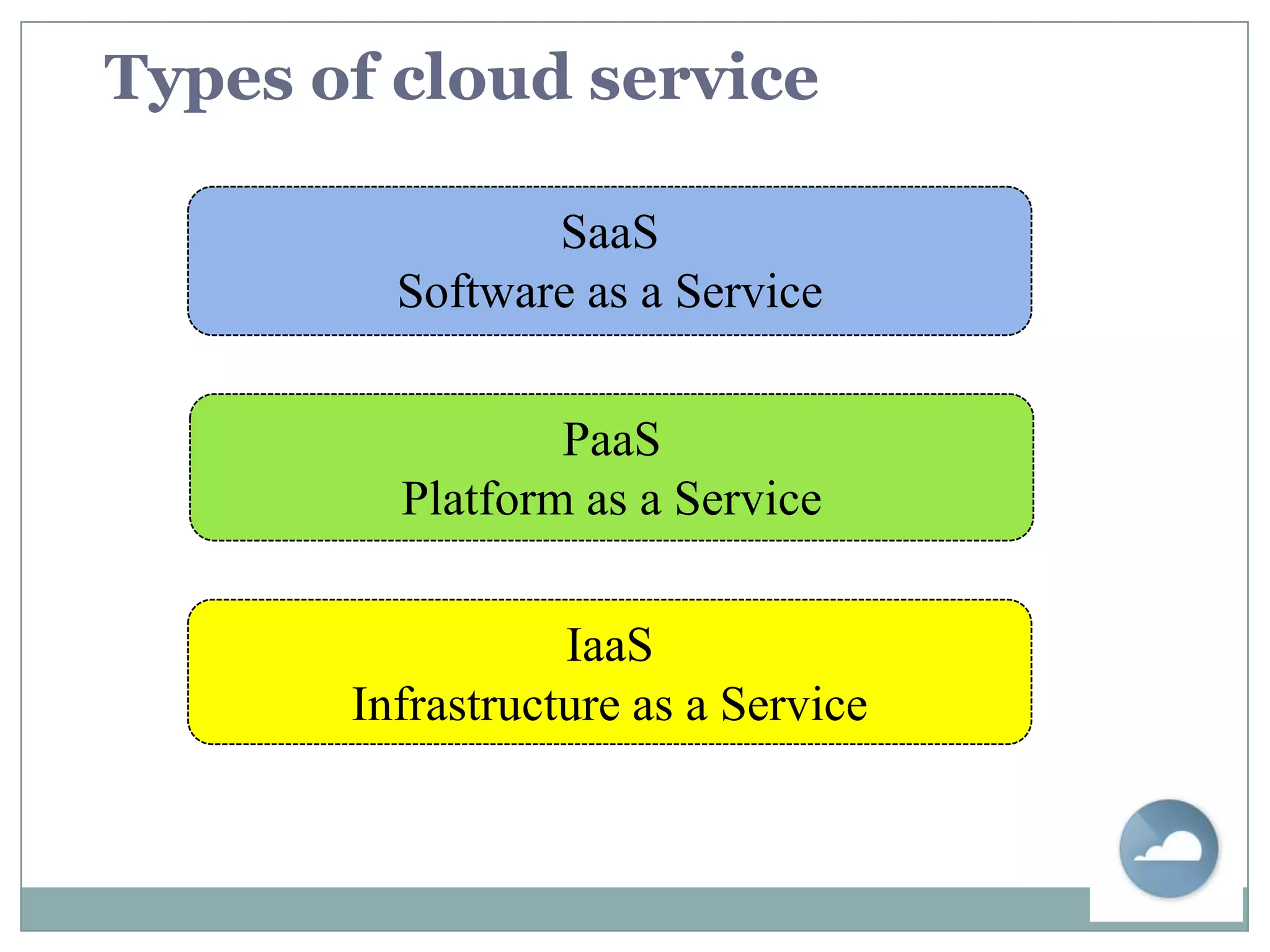 Types of cloud service

SaaS
Software as a Service

PaaS
Platform as a Service

IaaS
Infrastructure as a Service